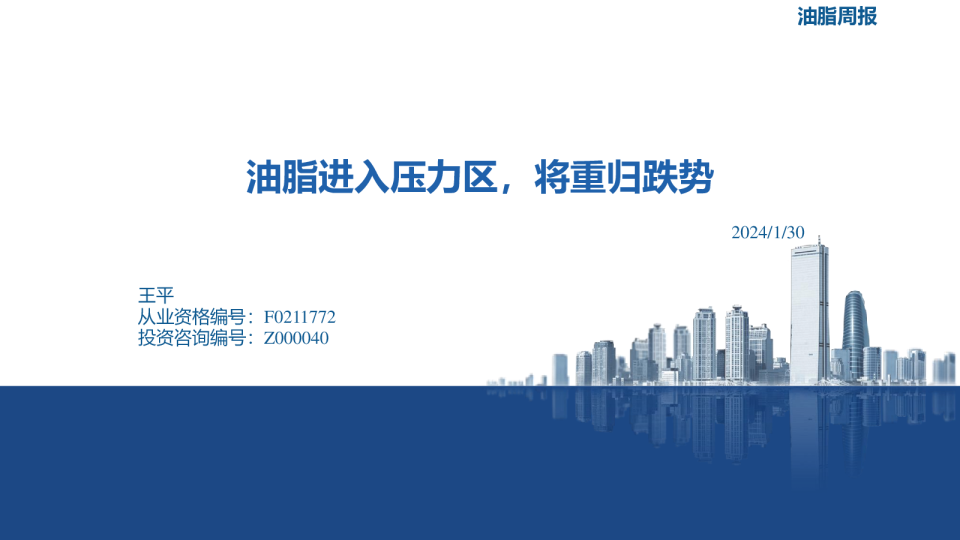 油脂周报

油脂进入压力区，将重归跌势

2024/1/30

王平
从业资格编号：F0211772
投资咨询编号：Z000040